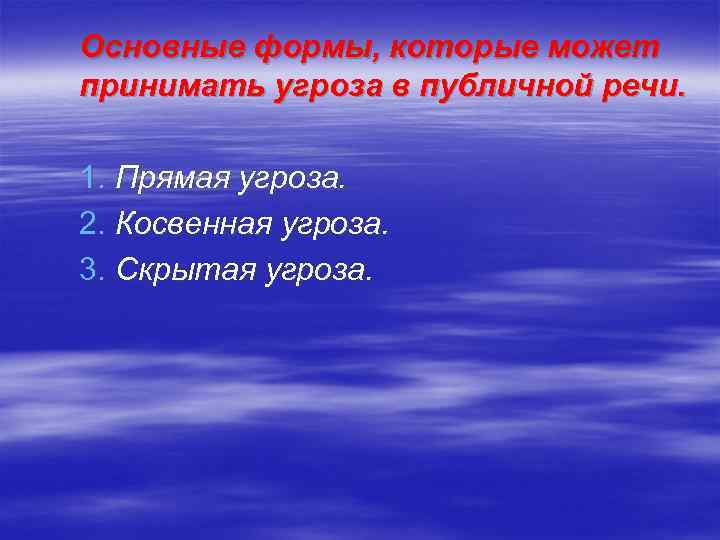 Основные формы, которые может принимать угроза в публичной речи.

1. Прямая угроза.
2. Косвенная угроза.
3. Скрытая угроза.